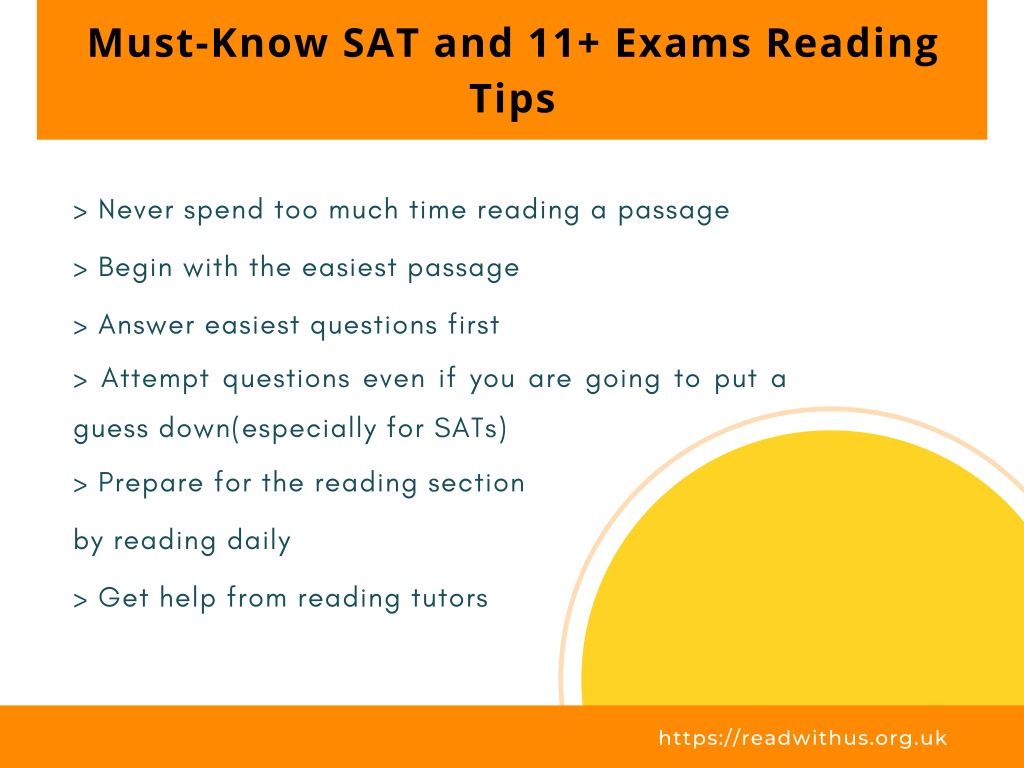 Must-Know SAT and 11+ Exams Reading Tips

> Never spend too much time reading a passage

> Begin with the easiest passage

> Answer easiest questions first

> Attempt questions even if you are going to put a guess down(especially for SATs)

> Prepare for the reading section by reading daily

> Get help from reading tutors

https://readwithus.org.uk